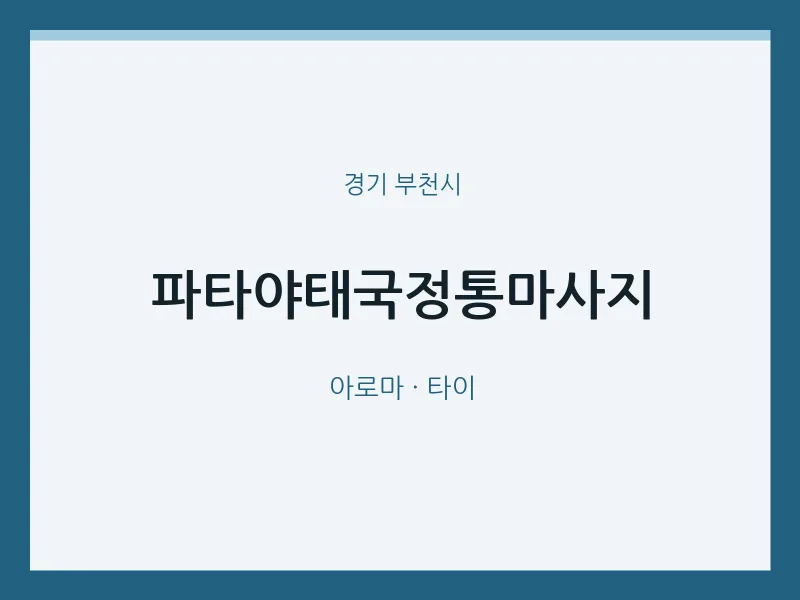 경기 부천시

파타야태국정통마사지

아로마 · 타이